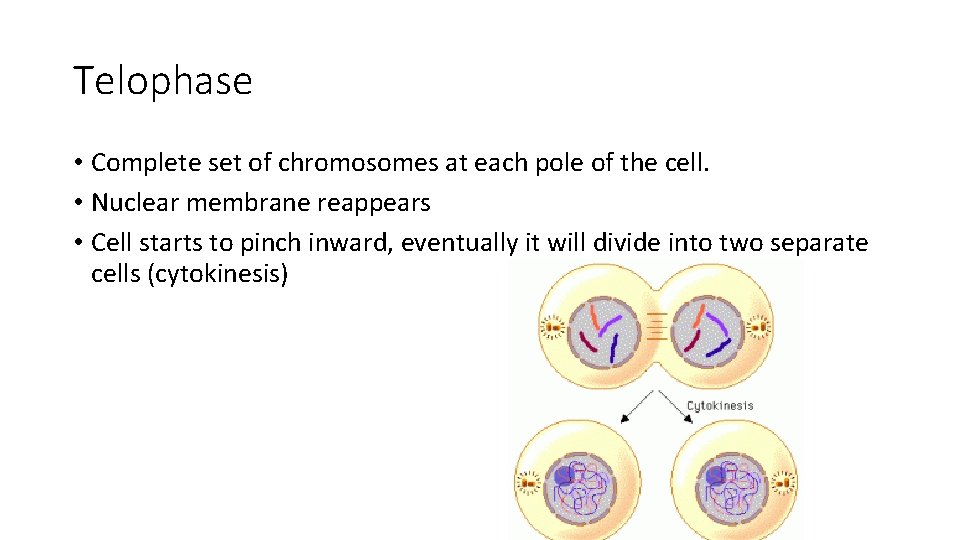 Telophase

• Complete set of chromosomes at each pole of the cell.
• Nuclear membrane reappears
• Cell starts to pinch inward, eventually it will divide into two separate cells (cytokinesis)

Cytokinesis